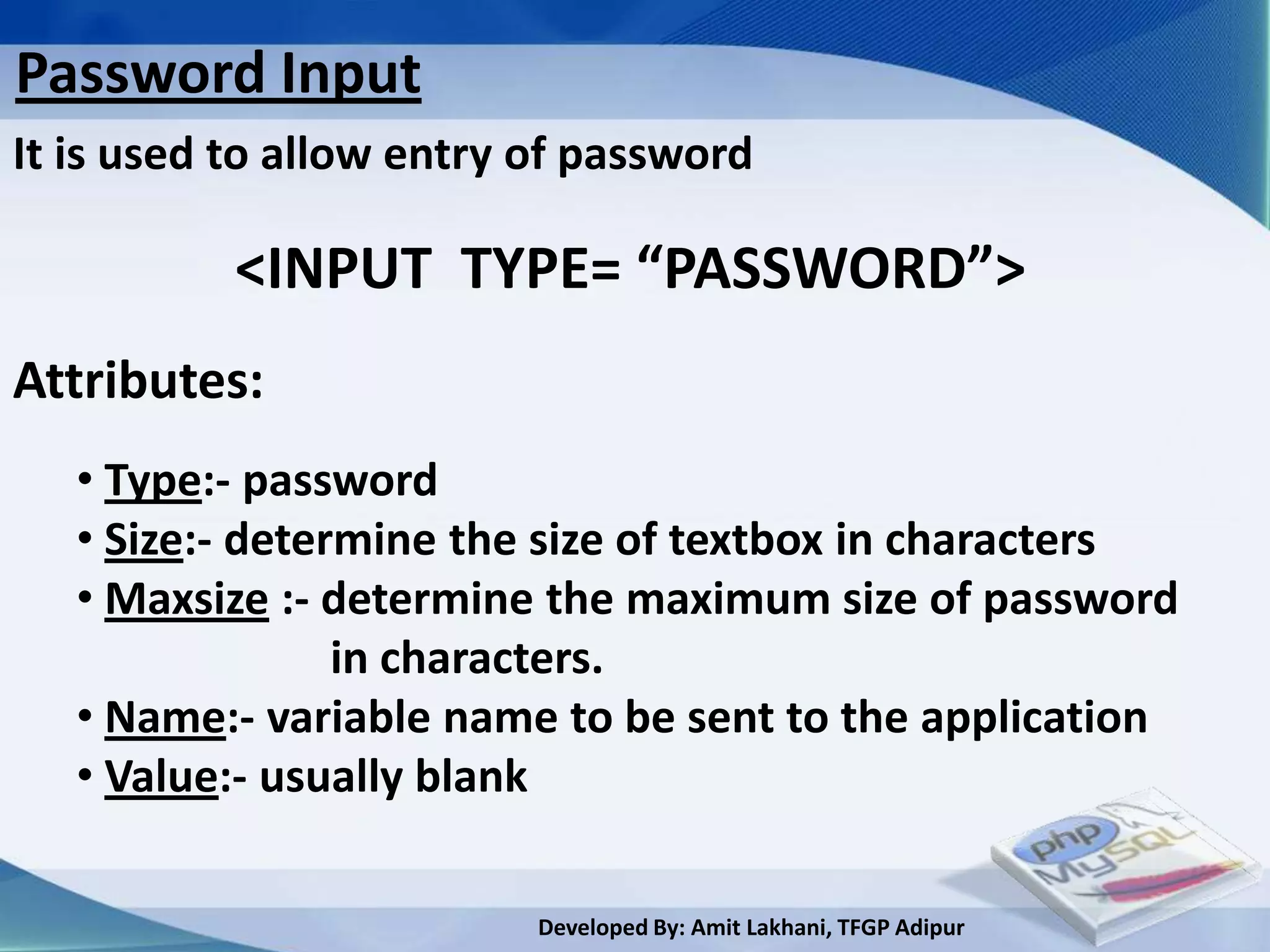 Password Input

It is used to allow entry of password

<INPUT TYPE= “PASSWORD”>

Attributes:

• Type:- password
• Size:- determine the size of textbox in characters
• Maxsize :- determine the maximum size of password in characters.
• Name:- variable name to be sent to the application
• Value:- usually blank

php MySQL

Developed By: Amit Lakhani, TFGP Adipur